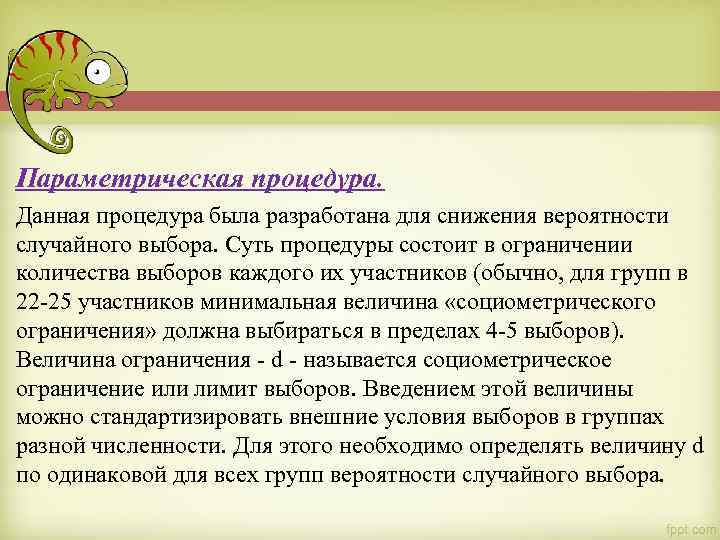 Параметрическая процедура.

Данная процедура была разработана для снижения вероятности случайного выбора. Суть процедуры состоит в ограничении количества выборов каждого их участников (обычно, для групп в 22-25 участников минимальная величина «социометрического ограничения» должна выбираться в пределах 4-5 выборов). Величина ограничения - d - называется социометрическое ограничение или лимит выборов. Введением этой величины можно стандартизировать внешние условия выборов в группах разной численности. Для этого необходимо определять величину d по одинаковой для всех групп вероятности случайного выбора.

fppt.com